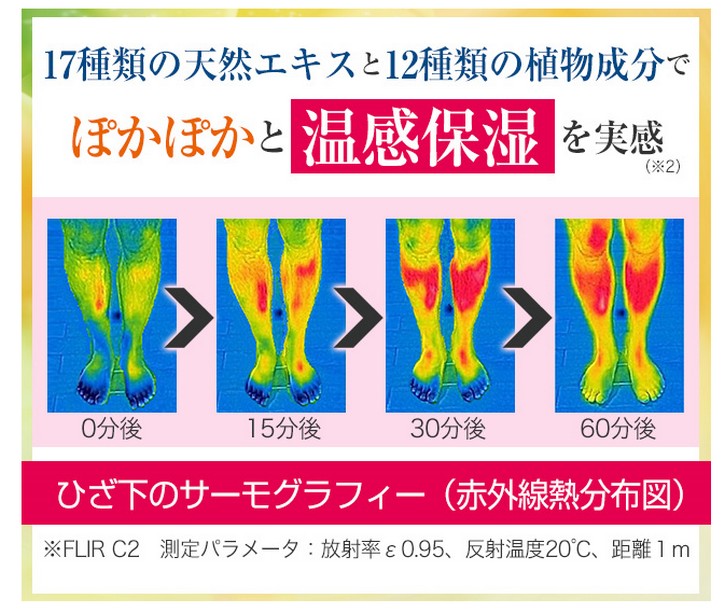 17種類の天然エキスと12種類の植物成分で

ぽかぽかと 温感保湿 を実感 (※2)

0分後

15分後

30分後

60分後

ひざ下のサーモグラフィー（赤外線熱分布図）

※FLIR C2　測定パラメータ：放射率 ε 0.95、反射温度20℃、距離 1 m